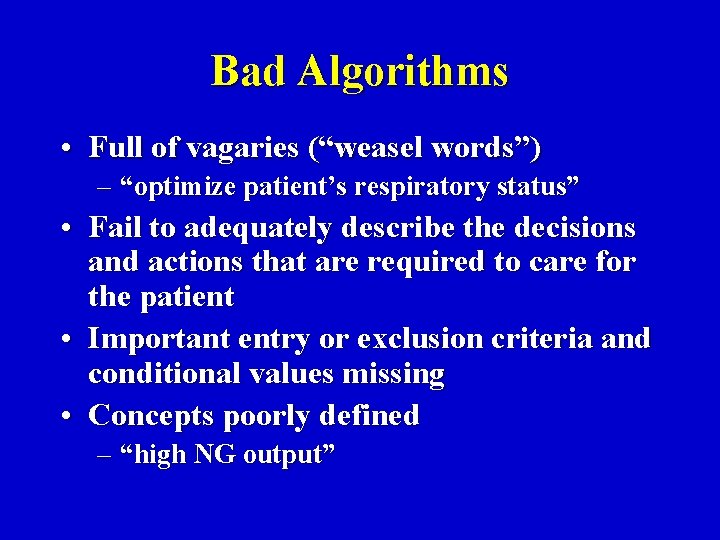 Bad Algorithms

• Full of vagaries (“weasel words”)
– “optimize patient’s respiratory status”

• Fail to adequately describe the decisions and actions that are required to care for the patient

• Important entry or exclusion criteria and conditional values missing

• Concepts poorly defined
– “high NG output”